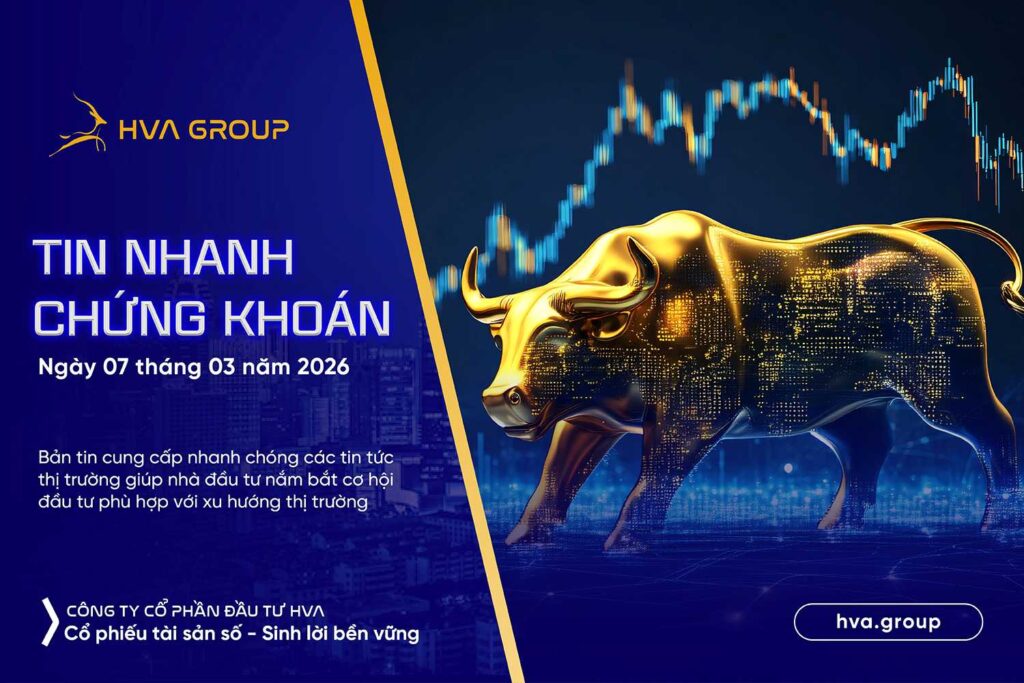 HVA GROUP

TIN NHANH
CHỨNG KHOÁN

Ngày 07 tháng 03 năm 2026

Bản tin cung cấp nhanh chóng các tin tức thị trường giúp nhà đầu tư nắm bắt cơ hội đầu tư phù hợp với xu hướng thị trường

CÔNG TY CỔ PHẦN ĐẦU TƯ HVA
Cổ phiếu tài sản số - Sinh lời bền vững

hva.group